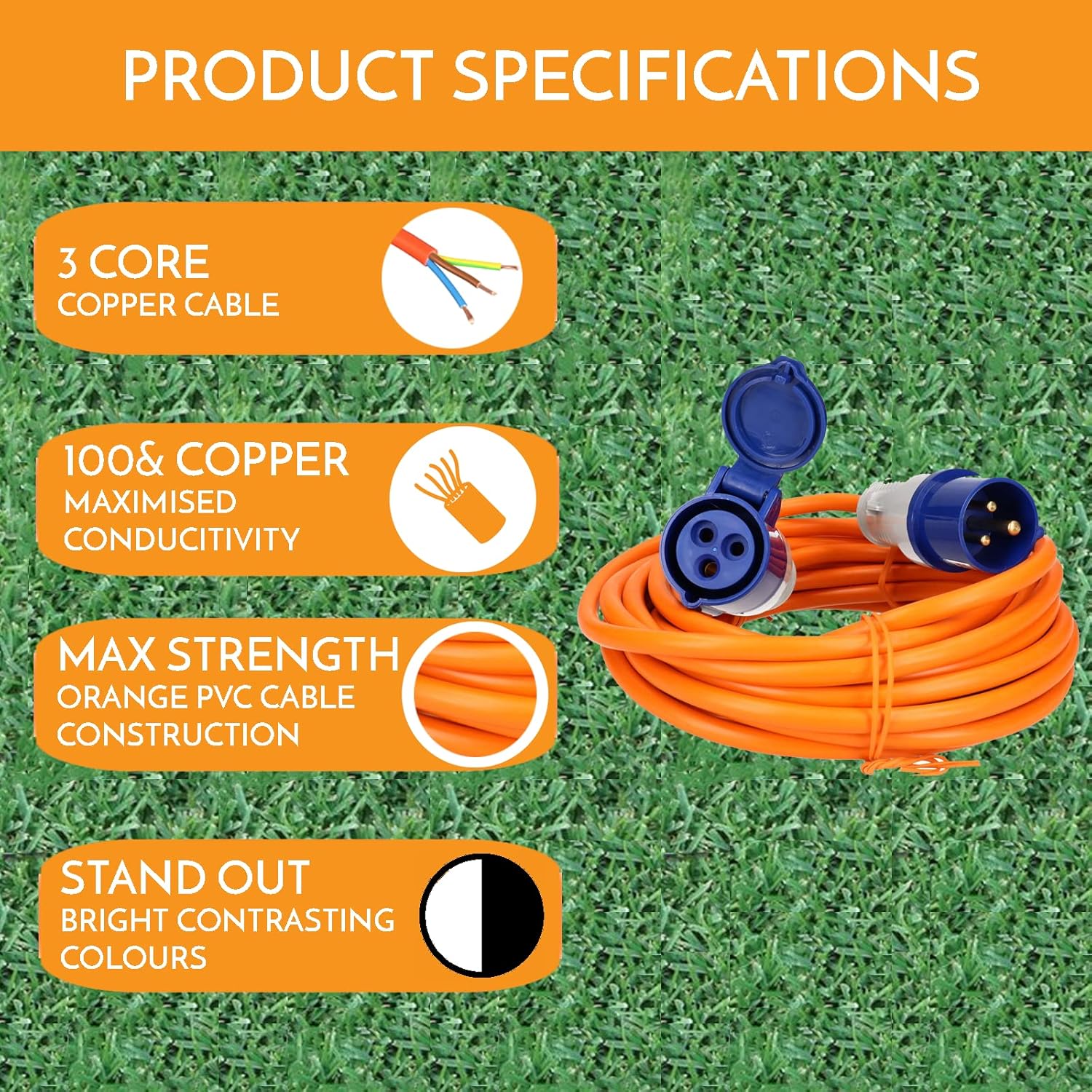 PRODUCT SPECIFICATIONS

3 CORE
COPPER CABLE

100& COPPER
MAXIMISED
CONDUCITIVITY

MAX STRENGTH
ORANGE PVC CABLE
CONSTRUCTION

STAND OUT
BRIGHT CONTRASTING
COLOURS